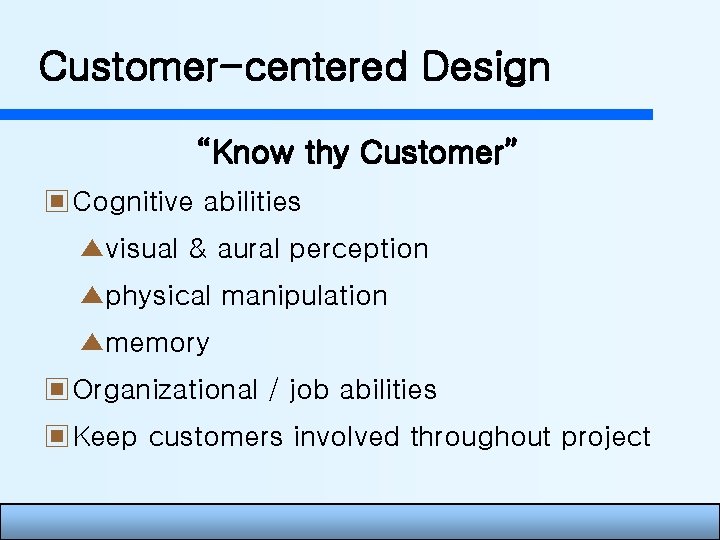 Customer-centered Design

"Know thy Customer"

Cognitive abilities

visual & aural perception

physical manipulation

memory

Organizational / job abilities

Keep customers involved throughout project